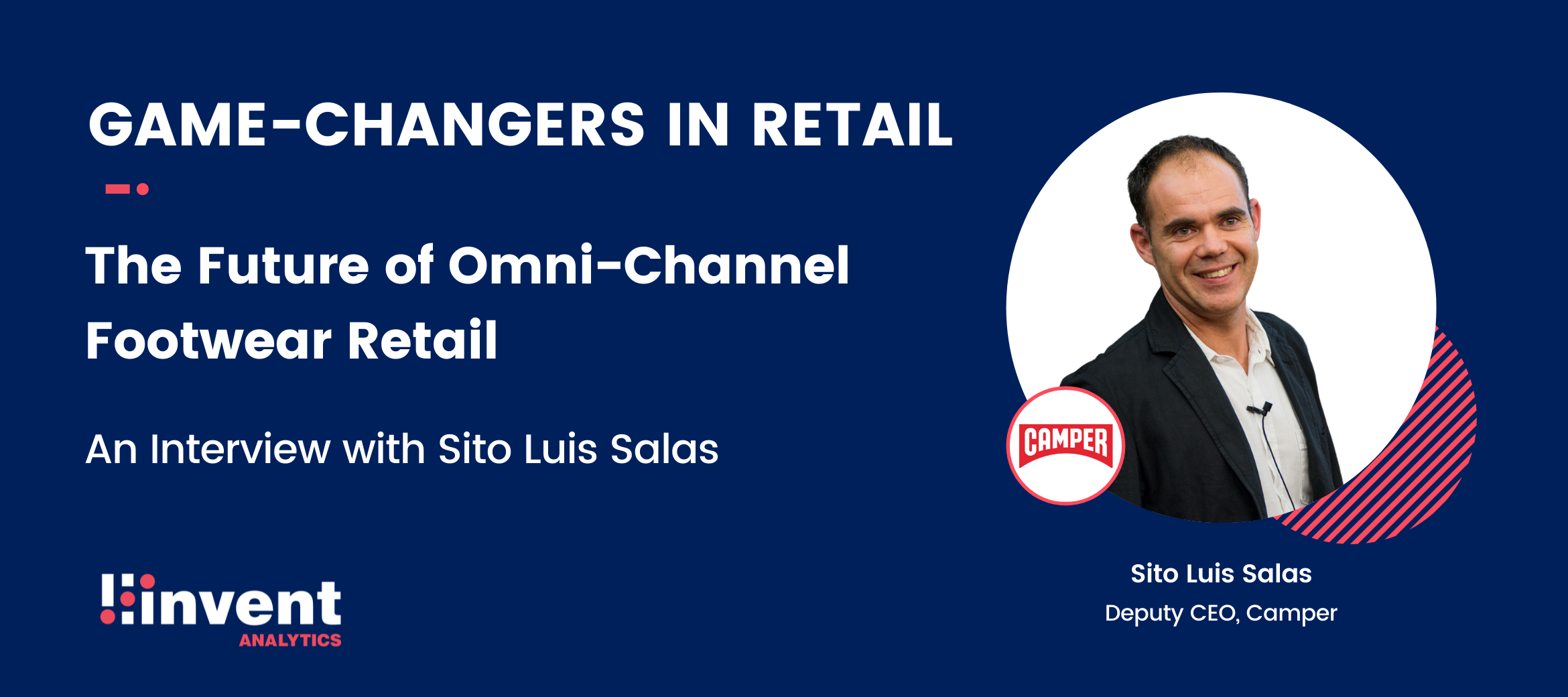 GAME-CHANGERS IN RETAIL

The Future of Omni-Channel Footwear Retail

An Interview with Sito Luis Salas

invent
ANALYTICS

CAMPER

Sito Luis Salas
Deputy CEO, Camper